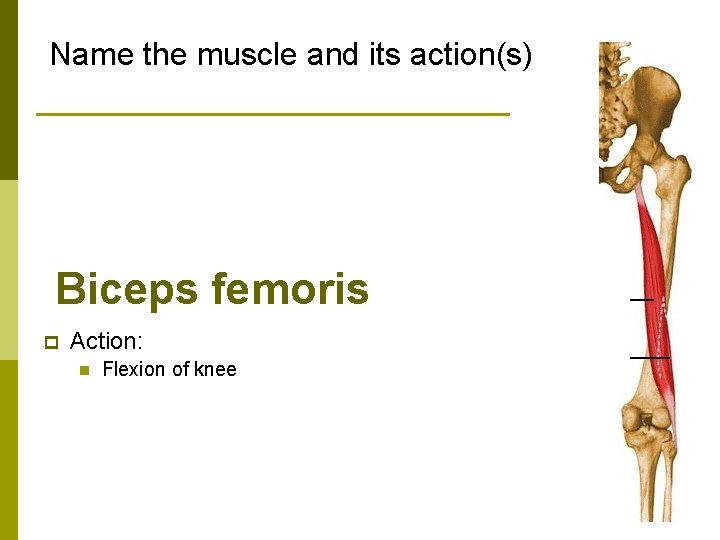 Name the muscle and its action(s)

Biceps femoris

Action:

Flexion of knee